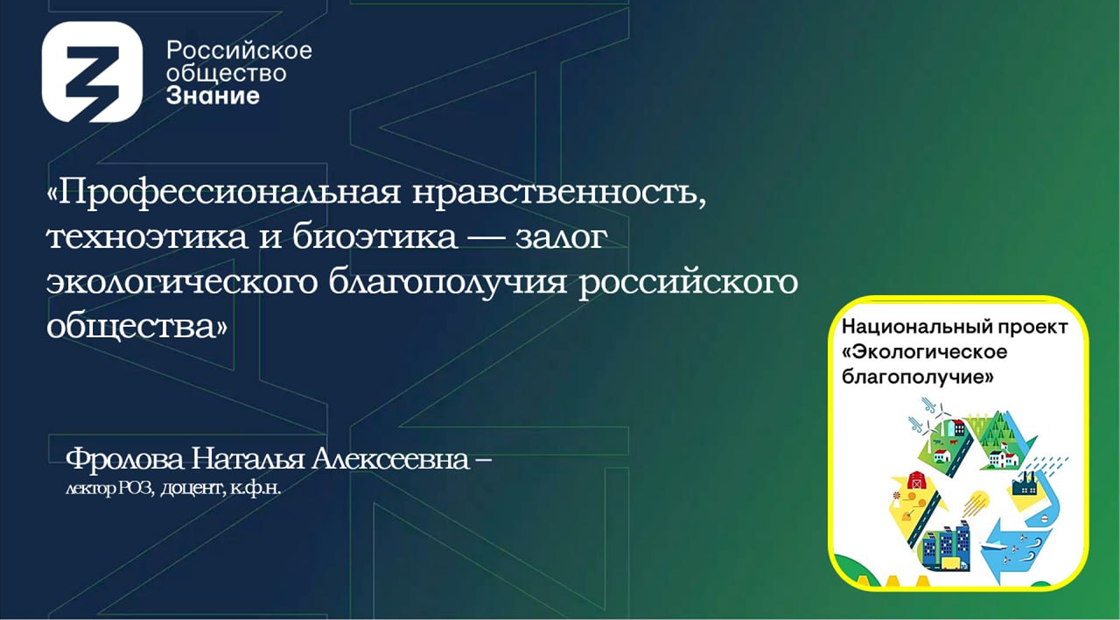 Российское общество Знание

«Профессиональная нравственность, техноэтика и биоэтика — залог экологического благополучия российского общества»

Фролова Наталья Алексеевна –
лектор РОЗ, доцент, к.ф.н.

Национальный проект «Экологическое благополучие»